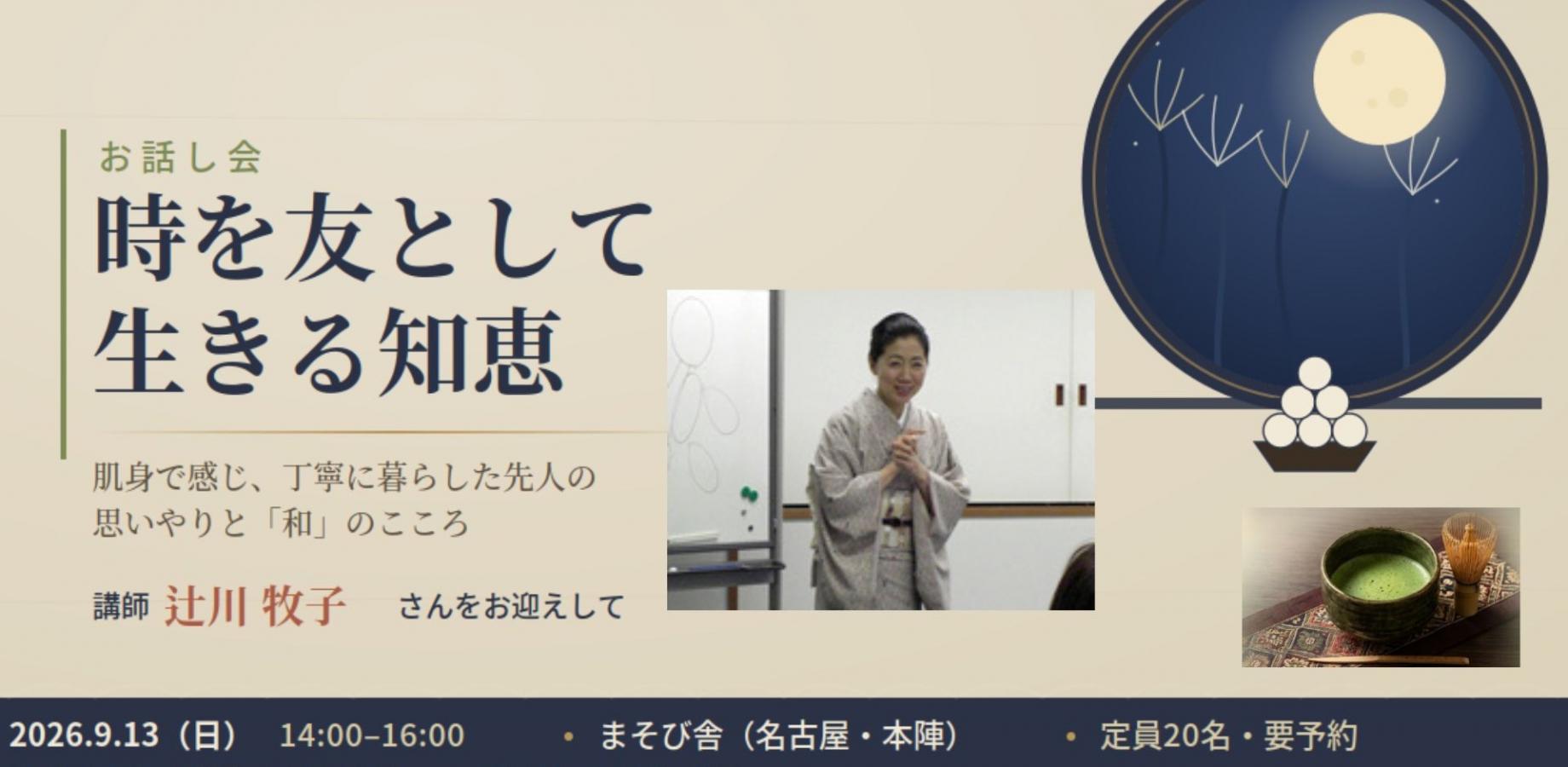 お話し会
時を友として
生きる知恵

肌身で感じ、丁寧に暮らした先人の
思いやりと「和」のこころ

講師 辻川 牧子 さんをお迎えして

2026.9.13（日） 14:00–16:00 • まそび舎（名古屋・本陣） • 定員20名・要予約